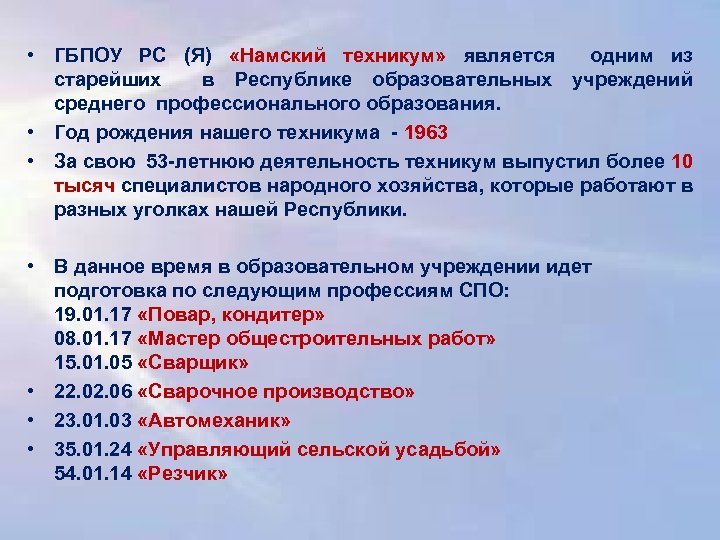 • ГБПОУ РС (Я) «Намский техникум» является одним из старейших в Республике образовательных учреждений среднего профессионального образования.

• Год рождения нашего техникума - 1963

• За свою 53-летнюю деятельность техникум выпустил более 10 тысяч специалистов народного хозяйства, которые работают в разных уголках нашей Республики.

• В данное время в образовательном учреждении идет подготовка по следующим профессиям СПО:
19.01.17 «Повар, кондитер»
08.01.17 «Мастер общестроительных работ»
15.01.05 «Сварщик»

• 22.02.06 «Сварочное производство»

• 23.01.03 «Автомеханик»

• 35.01.24 «Управляющий сельской усадьбой»
54.01.14 «Резчик»